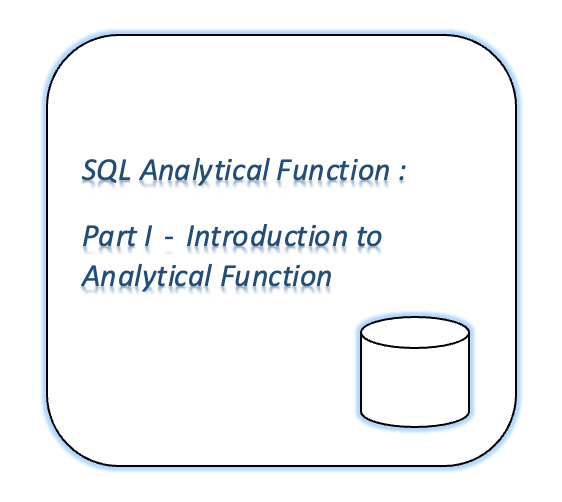 SQL Analytical Function :

Part I - Introduction to Analytical Function